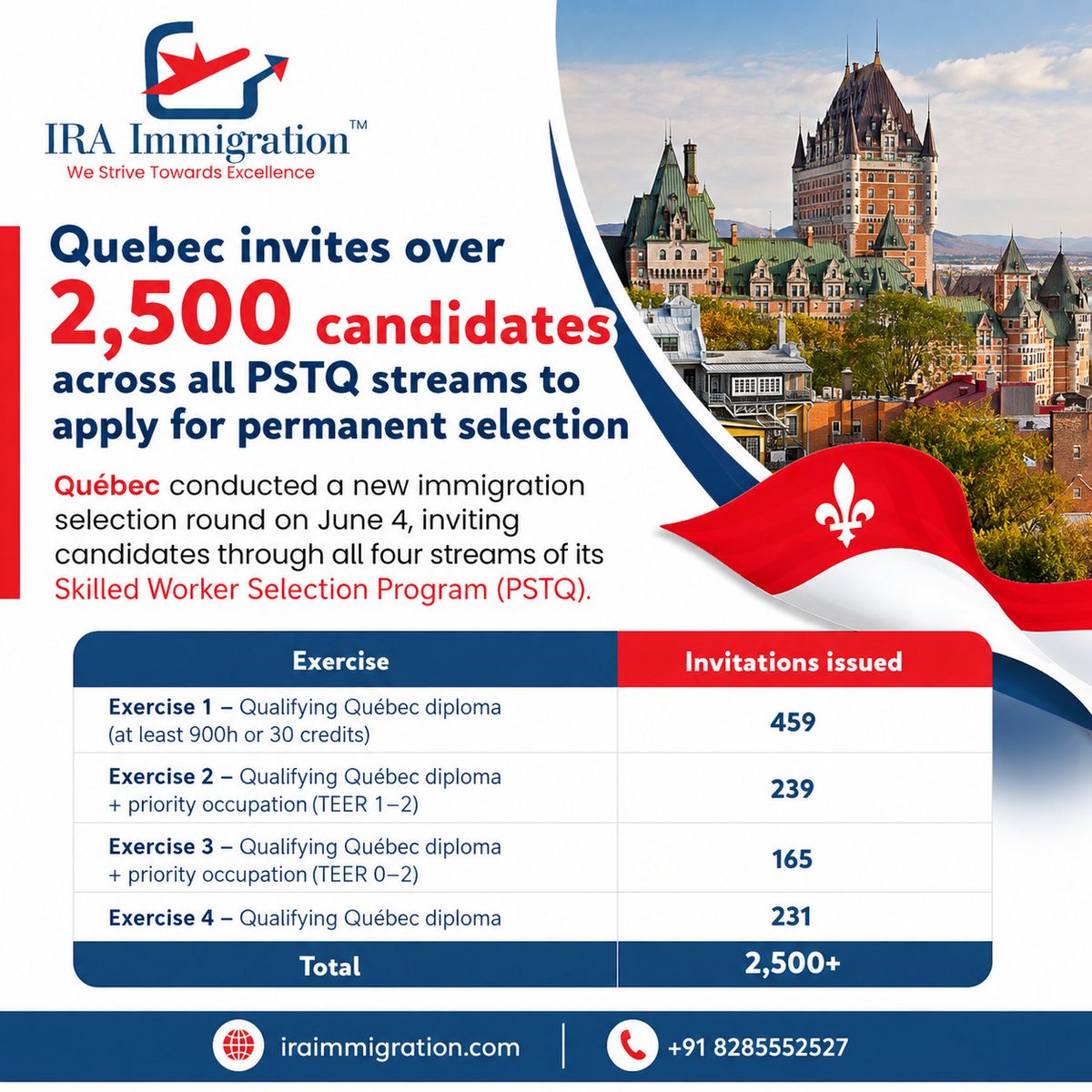 IRA Immigration™
We Strive Towards Excellence

Quebec invites over 2,500 candidates across all PSTQ streams to apply for permanent selection

Québec conducted a new immigration selection round on June 4, inviting candidates through all four streams of its Skilled Worker Selection Program (PSTQ).

| Exercise | Invitations issued |
|---|---|
| Exercise 1 – Qualifying Québec diploma (at least 900h or 30 credits) | 459 |
| Exercise 2 – Qualifying Québec diploma + priority occupation (TEER 1–2) | 239 |
| Exercise 3 – Qualifying Québec diploma + priority occupation (TEER 0–2) | 165 |
| Exercise 4 – Qualifying Québec diploma | 231 |
| Total | 2,500+ |

iraimmigration.com
+91 8285552527